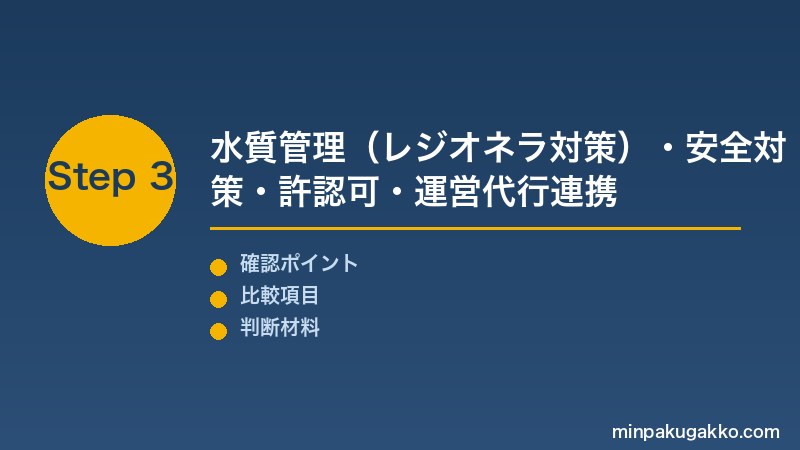 Step 3

水質管理（レジオネラ対策）・安全対策・許認可・運営代行連携

確認ポイント
比較項目
判断材料

minpakugakko.com